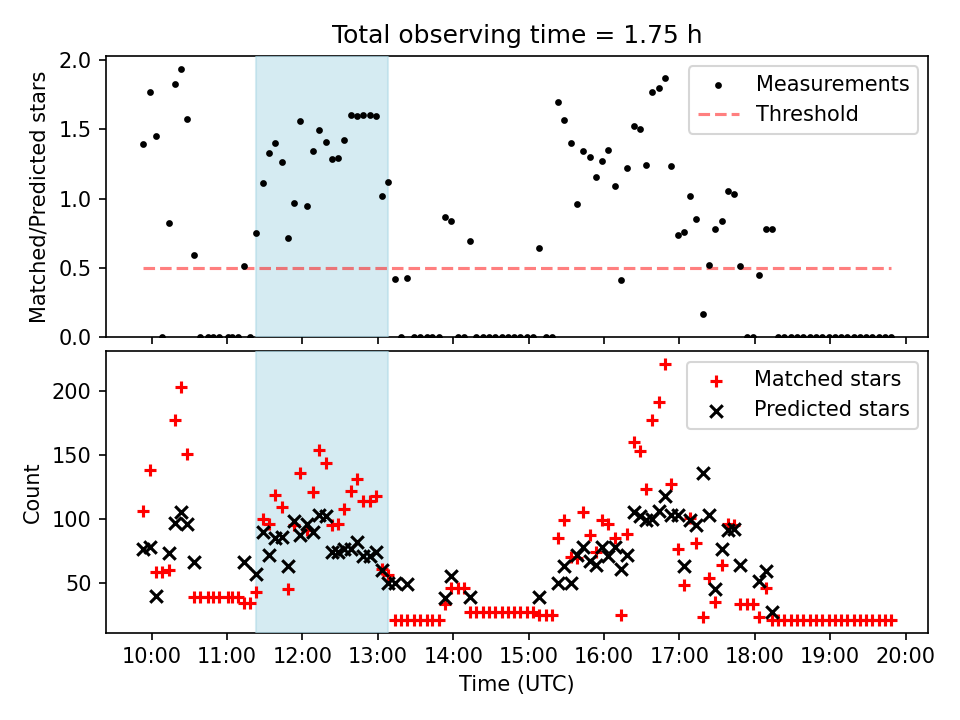 Total observing time = 1.75 h

Matched/Predicted stars

2.0
1.5
1.0
0.5
0.0

Measurements
Threshold

Count

200
150
100
50

Matched stars
Predicted stars

10:00 11:00 12:00 13:00 14:00 15:00 16:00 17:00 18:00 19:00 20:00

Time (UTC)